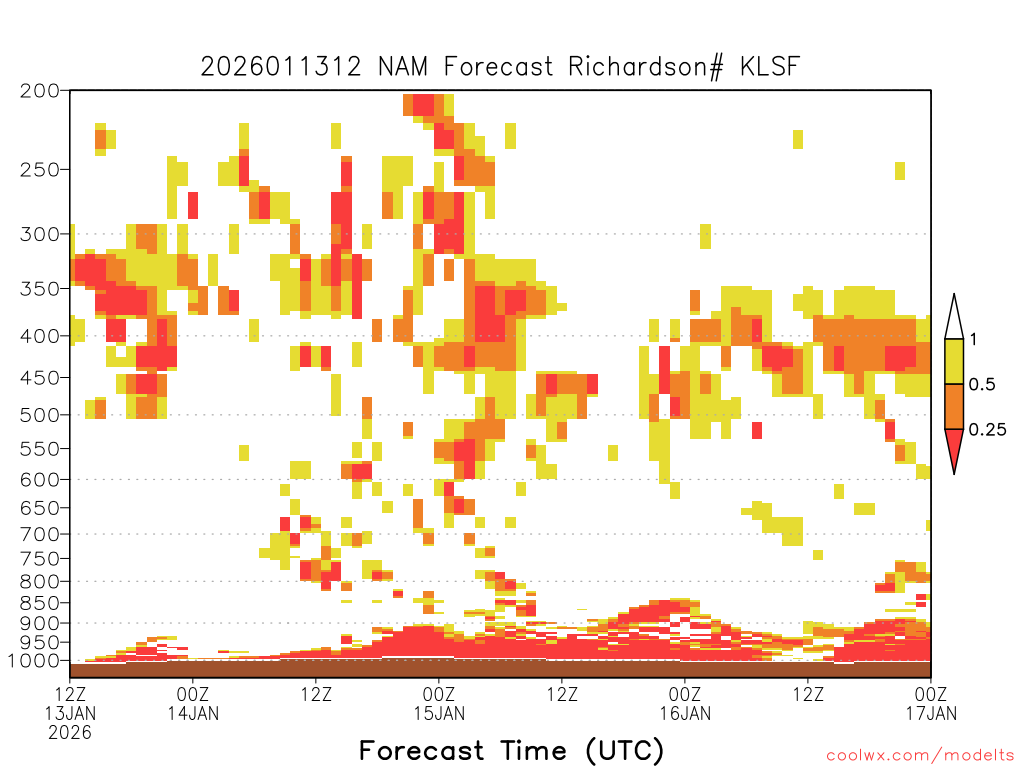 2026011312 NAM Forecast Richardson# KLSF

200
250
300
350
400
450
500
550
600
650
700
750
800
850
900
950
1000

1
0.5
0.25

12Z 13JAN 2026
00Z 14JAN
12Z
00Z 15JAN
12Z
00Z 16JAN
12Z
00Z 17JAN

Forecast Time (UTC)

coolwx.com/modelts